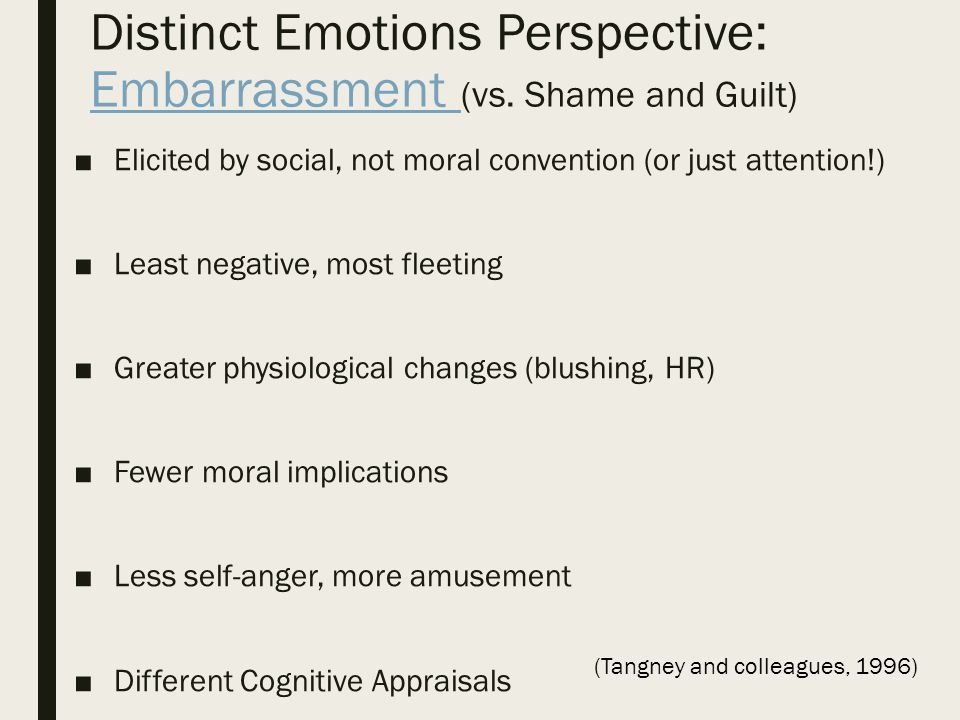 Distinct Emotions Perspective: Embarrassment (vs. Shame and Guilt)

■ Elicited by social, not moral convention (or just attention!)

■ Least negative, most fleeting

■ Greater physiological changes (blushing, HR)

■ Fewer moral implications

■ Less self-anger, more amusement

■ Different Cognitive Appraisals

(Tangney and colleagues, 1996)